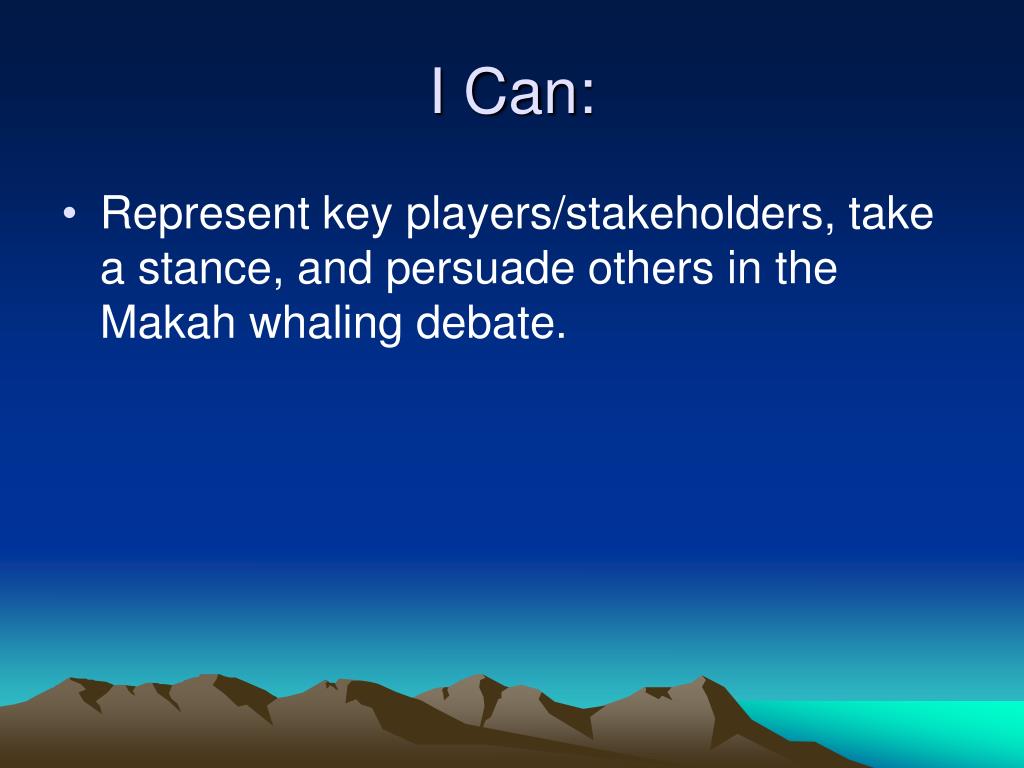 I Can:

• Represent key players/stakeholders, take a stance, and persuade others in the Makah whaling debate.